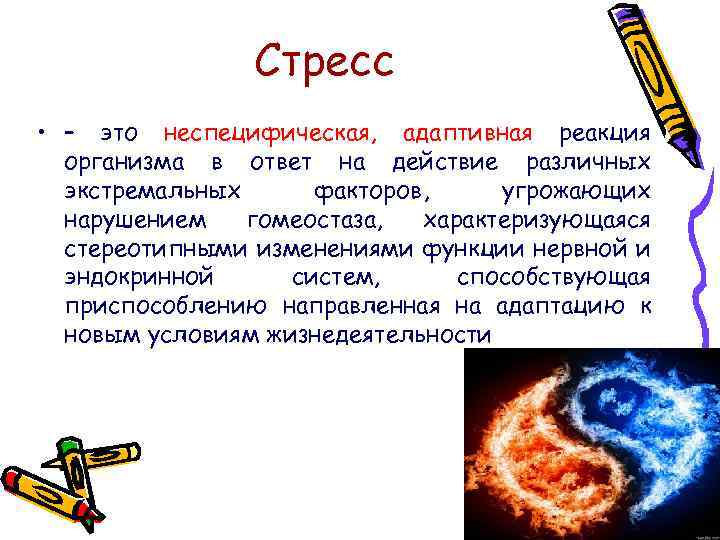 Стресс

• – это неспецифическая, адаптивная реакция организма в ответ на действие различных экстремальных факторов, угрожающих нарушением гомеостаза, характеризующаяся стереотипными изменениями функции нервной и эндокринной систем, способствующая приспособлению направленная на адаптацию к новым условиям жизнедеятельности